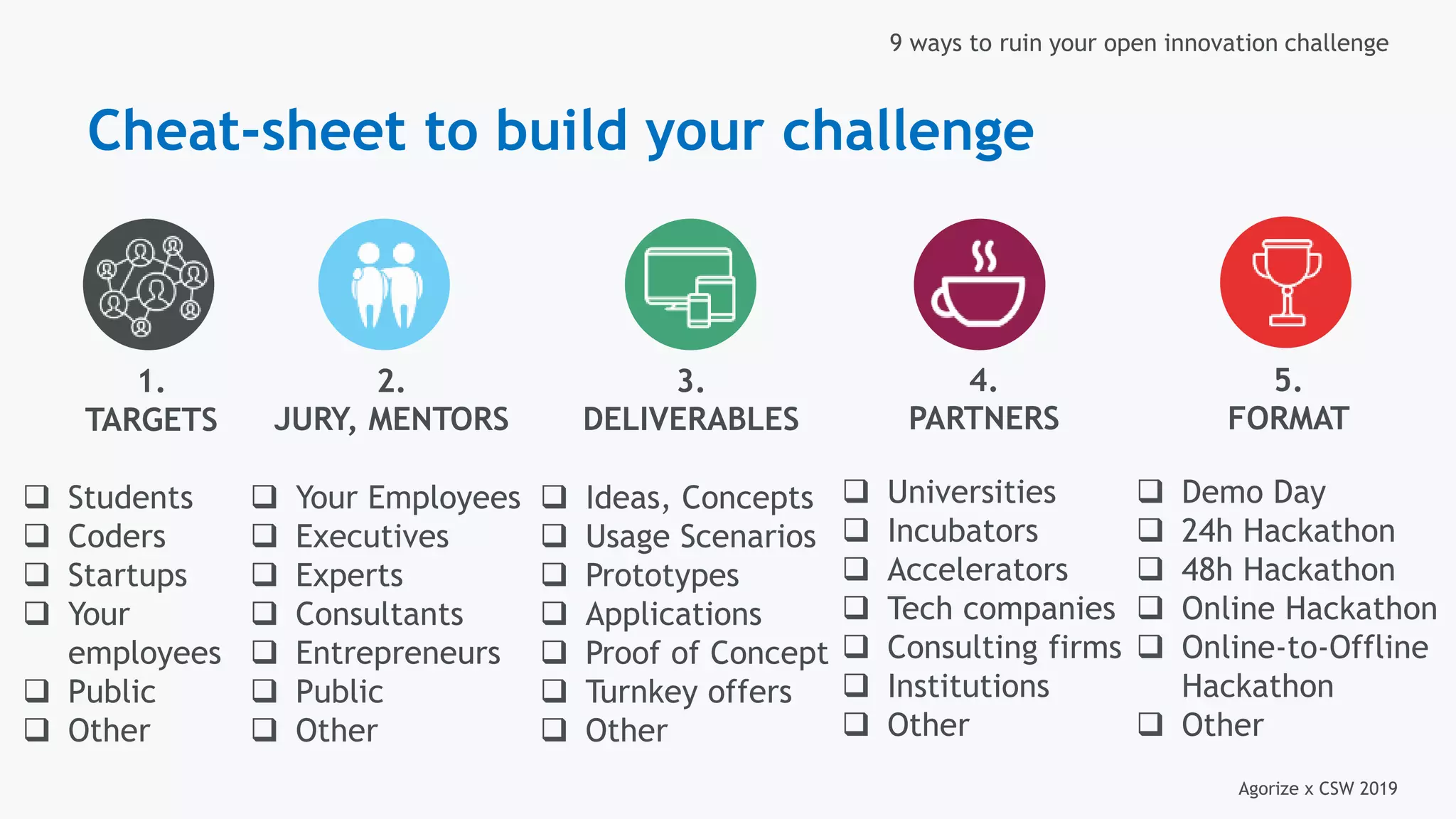 9 ways to ruin your open innovation challenge

Cheat-sheet to build your challenge

1.
TARGETS

❑ Students
❑ Coders
❑ Startups
❑ Your employees
❑ Public
❑ Other

2.
JURY, MENTORS

❑ Your Employees
❑ Executives
❑ Experts
❑ Consultants
❑ Entrepreneurs
❑ Public
❑ Other

3.
DELIVERABLES

❑ Ideas, Concepts
❑ Usage Scenarios
❑ Prototypes
❑ Applications
❑ Proof of Concept
❑ Turnkey offers
❑ Other

4.
PARTNERS

❑ Universities
❑ Incubators
❑ Accelerators
❑ Tech companies
❑ Consulting firms
❑ Institutions
❑ Other

5.
FORMAT

❑ Demo Day
❑ 24h Hackathon
❑ 48h Hackathon
❑ Online Hackathon
❑ Online-to-Offline Hackathon
❑ Other

Agorize x CSW 2019